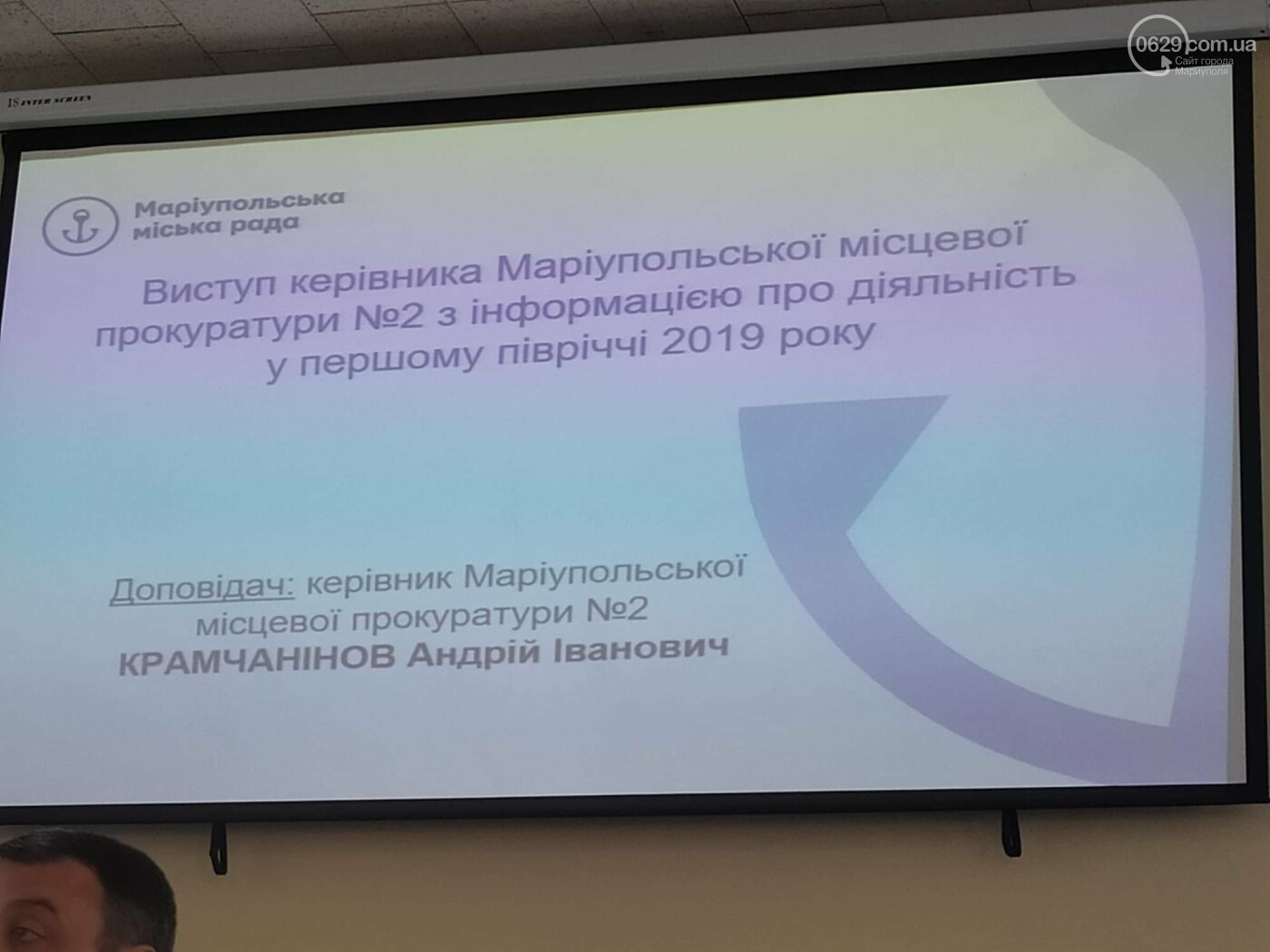 0629.com.ua
Сайт города Мариуполя

IS INTER SCREEN

Маріупольська міська рада

Виступ керівника Маріупольської місцевої прокуратури №2 з інформацією про діяльність у першому півріччі 2019 року

Доповідач: керівник Маріупольської місцевої прокуратури №2
КРАМЧАНІНОВ Андрій Іванович